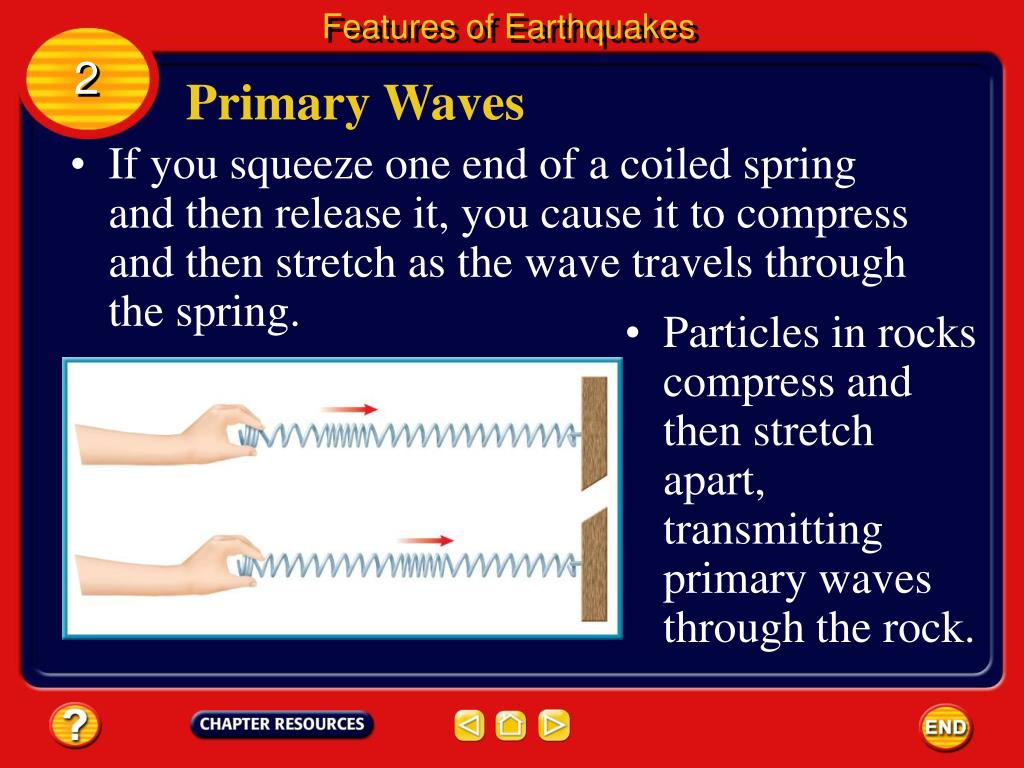 Features of Earthquakes

2

Primary Waves

• If you squeeze one end of a coiled spring and then release it, you cause it to compress and then stretch as the wave travels through the spring.

• Particles in rocks compress and then stretch apart, transmitting primary waves through the rock.

?

CHAPTER RESOURCES

END